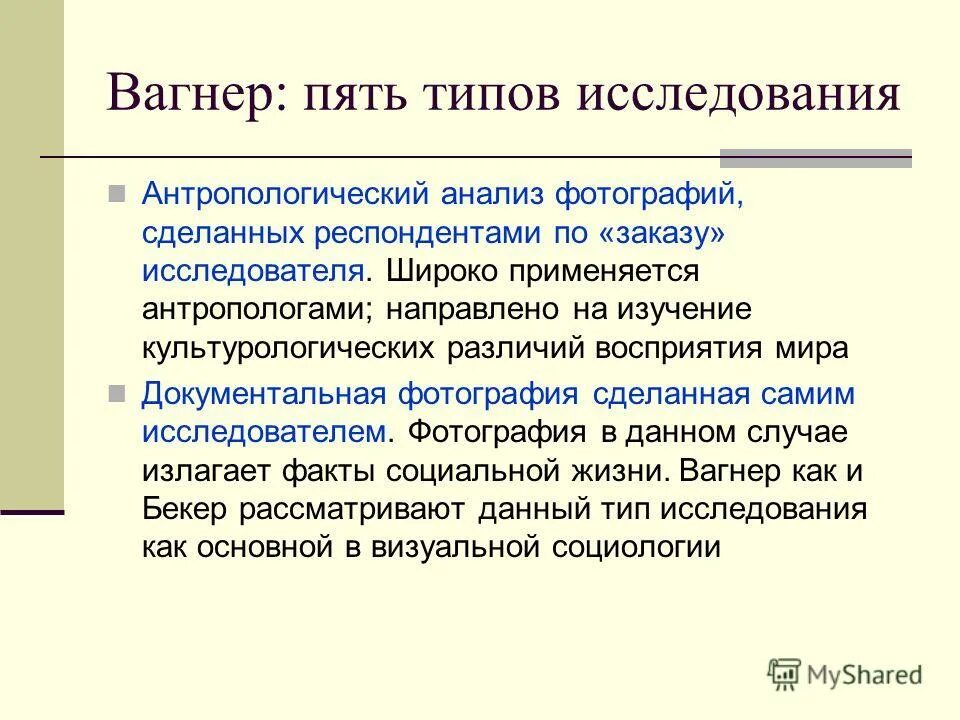 Вагнер: пять типов исследования

Антропологический анализ фотографий, сделанных респондентами по «заказу» исследователя. Широко применяется антропологами; направлено на изучение культурологических различий восприятия мира

Документальная фотография сделанная самим исследователем. Фотография в данном случае излагает факты социальной жизни. Вагнер как и Бекер рассматривают данный тип исследования как основной в визуальной социологии

MyShared